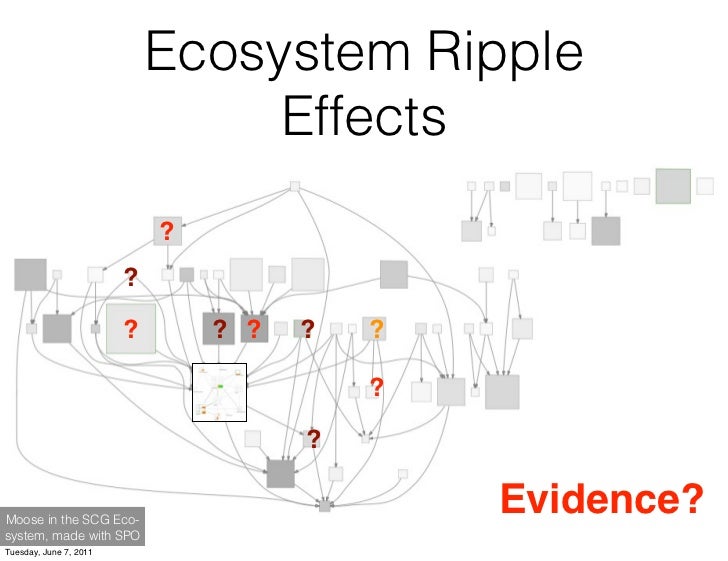 Ecosystem Ripple Effects

?

?

?

?

?

?

?

?

?

Evidence?

Moose in the SCG Ecosystem, made with SPO

Tuesday, June 7, 2011